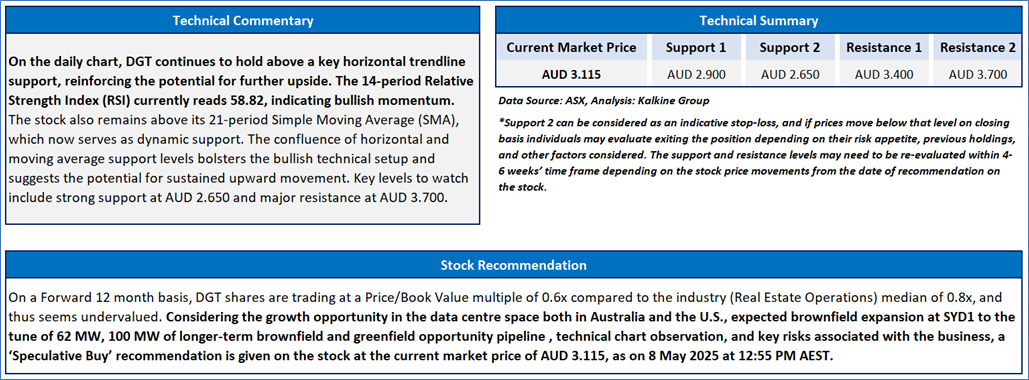 Technical Commentary

On the daily chart, DGT continues to hold above a key horizontal trendline support, reinforcing the potential for further upside. The 14-period Relative Strength Index (RSI) currently reads 58.82, indicating bullish momentum. The stock also remains above its 21-period Simple Moving Average (SMA), which now serves as dynamic support. The confluence of horizontal and moving average support levels bolsters the bullish technical setup and suggests the potential for sustained upward movement. Key levels to watch include strong support at AUD 2.650 and major resistance at AUD 3.700.

Technical Summary

| Current Market Price | Support 1 | Support 2 | Resistance 1 | Resistance 2 |
|---|---|---|---|---|
| AUD 3.115 | AUD 2.900 | AUD 2.650 | AUD 3.400 | AUD 3.700 |

Data Source: ASX, Analysis: Kalkine Group

*Support 2 can be considered as an indicative stop-loss, and if prices move below that level on closing basis individuals may evaluate exiting the position depending on their risk appetite, previous holdings, and other factors considered. The support and resistance levels may need to be re-evaluated within 4-6 weeks' time frame depending on the stock price movements from the date of recommendation on the stock.

Stock Recommendation

On a Forward 12 month basis, DGT shares are trading at a Price/Book Value multiple of 0.6x compared to the industry (Real Estate Operations) median of 0.8x, and thus seems undervalued. Considering the growth opportunity in the data centre space both in Australia and the U.S., expected brownfield expansion at SYD1 to the tune of 62 MW, 100 MW of longer-term brownfield and greenfield opportunity pipeline , technical chart observation, and key risks associated with the business, a 'Speculative Buy' recommendation is given on the stock at the current market price of AUD 3.115, as on 8 May 2025 at 12:55 PM AEST.